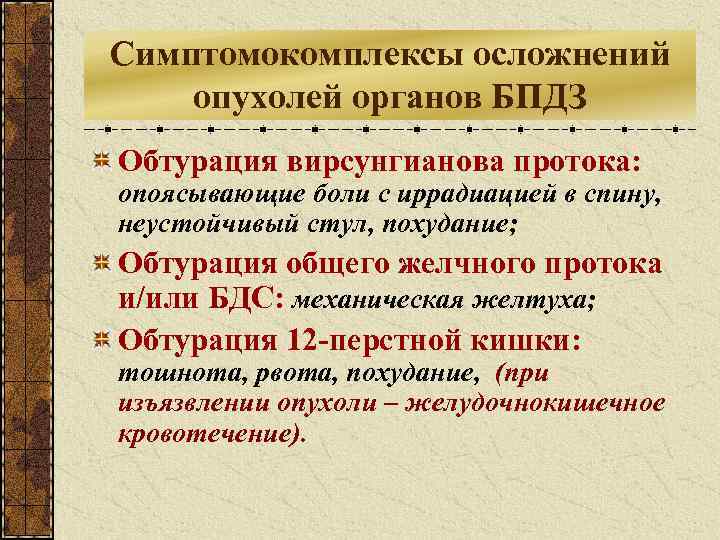 Симптомокомплексы осложнений опухолей органов БПДЗ

Обтурация вирсунгианова протока: опоясывающие боли с иррадиацией в спину, неустойчивый стул, похудание;

Обтурация общего желчного протока и/или БДС: механическая желтуха;

Обтурация 12-перстной кишки: тошнота, рвота, похудание, (при изъязвлении опухоли – желудочнокишечное кровотечение).